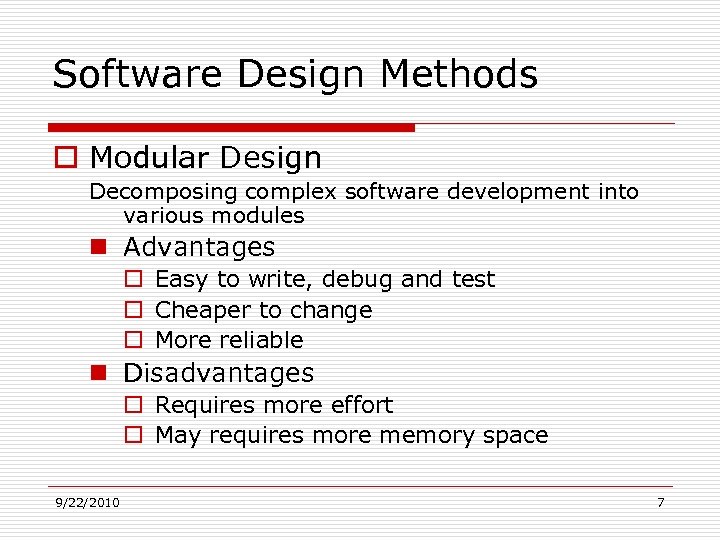 Software Design Methods

Modular Design

Decomposing complex software development into various modules

Advantages

Easy to write, debug and test

Cheaper to change

More reliable

Disadvantages

Requires more effort

May requires more memory space

9/22/2010

7